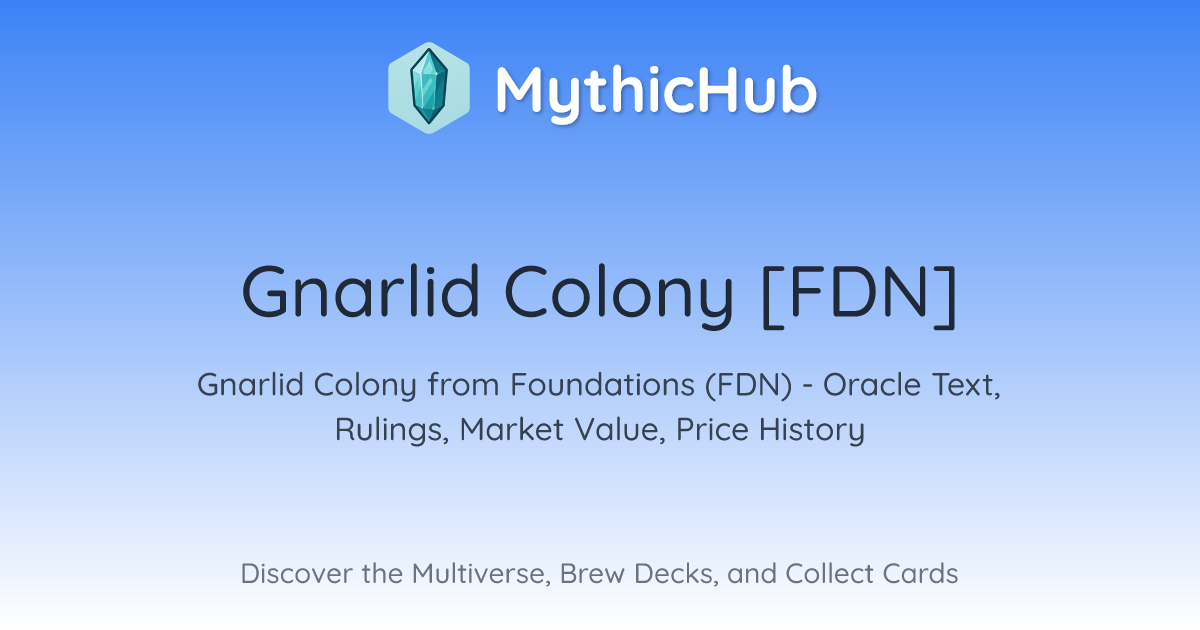 MythicHub

Gnarlid Colony [FDN]

Gnarlid Colony from Foundations (FDN) - Oracle Text, Rulings, Market Value, Price History

Discover the Multiverse, Brew Decks, and Collect Cards